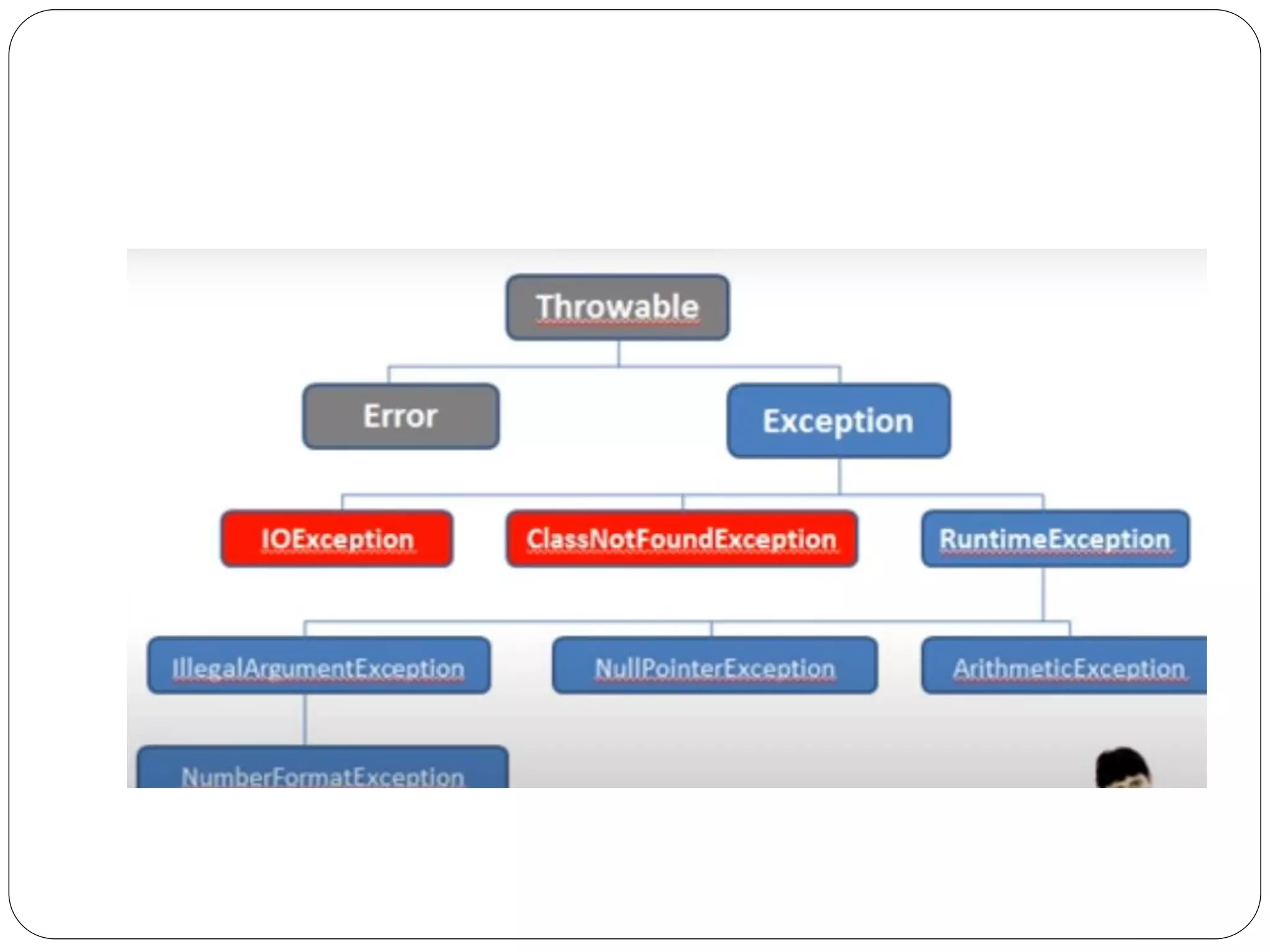 Throwable

Error

Exception

IOException

ClassNotFoundException

RuntimeException

IllegalArgumentException

NullPointerException

ArithmeticException

NumberFormatException